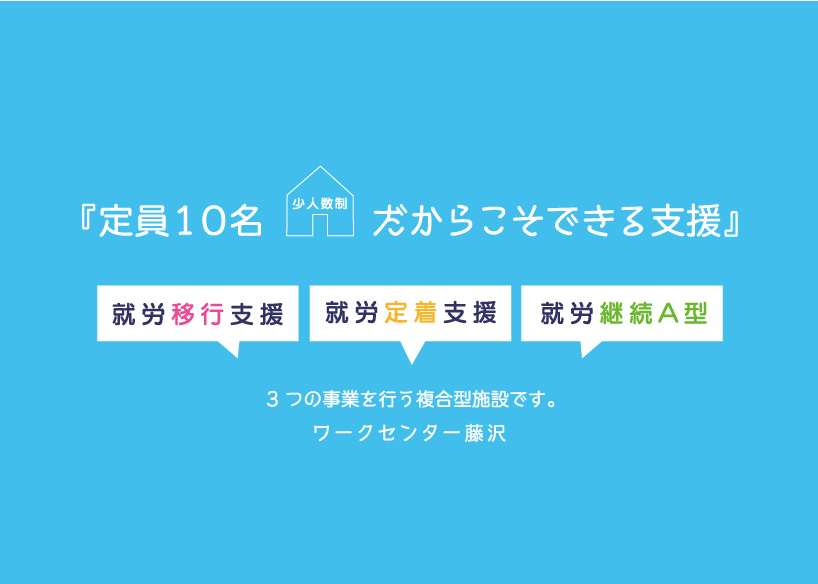 『定員10名 少人数制 だからこそできる支援』

就労移行支援

就労定着支援

就労継続A型

3つの事業を行う複合型施設です。
ワークセンター藤沢